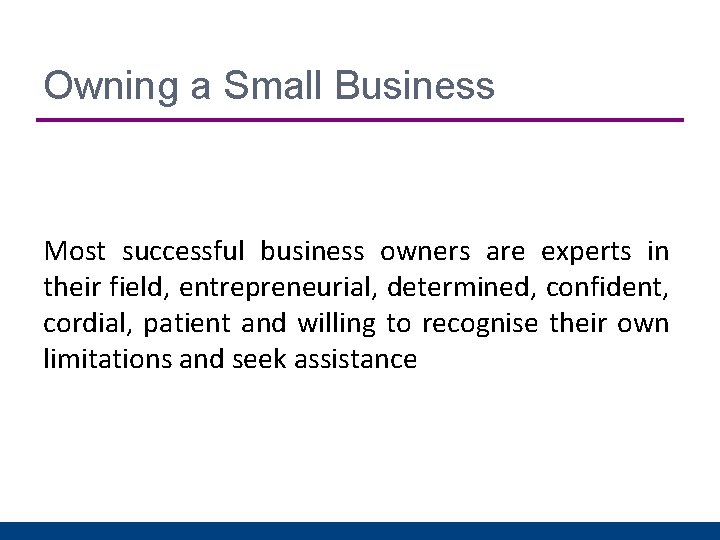 Owning a Small Business

Most successful business owners are experts in their field, entrepreneurial, determined, confident, cordial, patient and willing to recognise their own limitations and seek assistance